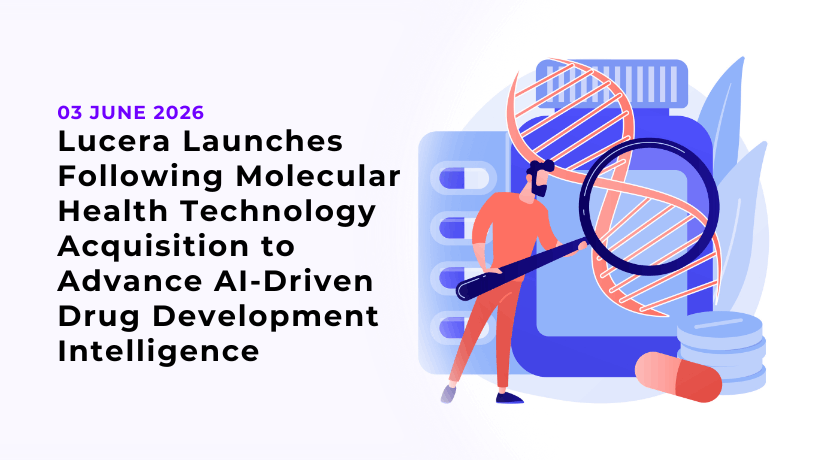 03 JUNE 2026
Lucera Launches Following Molecular Health Technology Acquisition to Advance AI-Driven Drug Development Intelligence